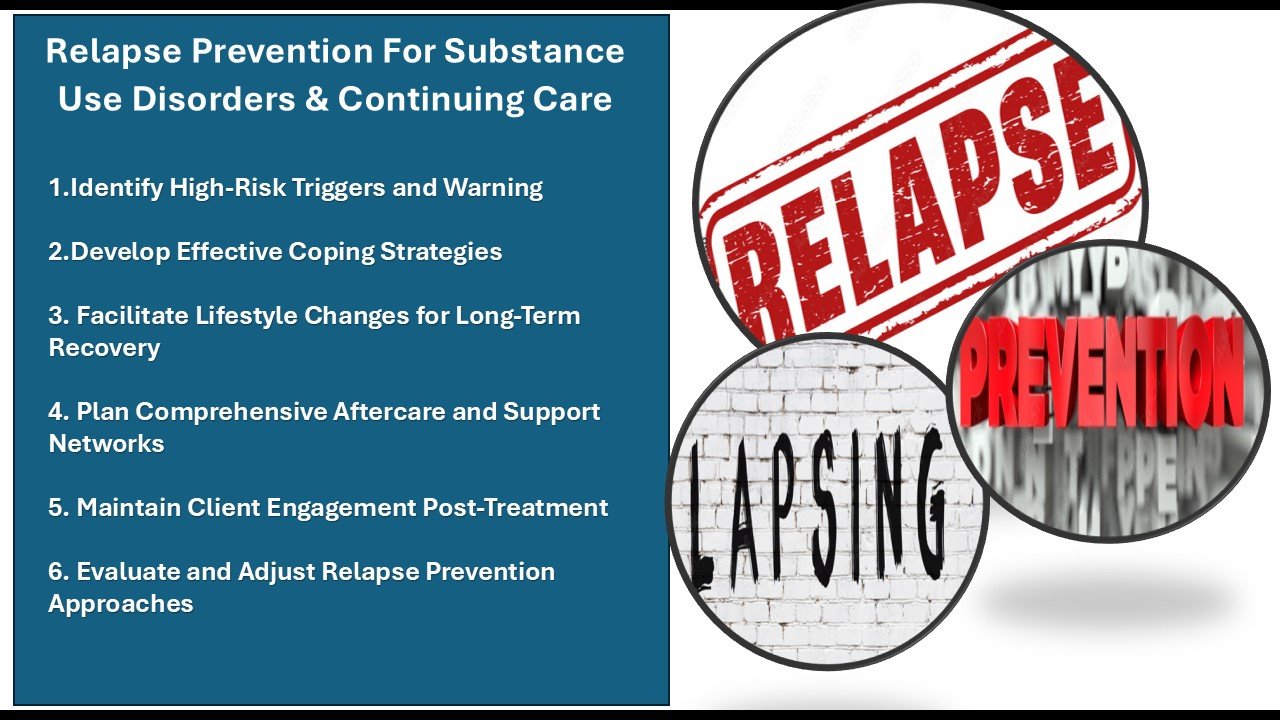 Relapse Prevention For Substance Use Disorders & Continuing Care

1.Identify High-Risk Triggers and Warning

2.Develop Effective Coping Strategies

3. Facilitate Lifestyle Changes for Long-Term Recovery

4. Plan Comprehensive Aftercare and Support Networks

5. Maintain Client Engagement Post-Treatment

6. Evaluate and Adjust Relapse Prevention Approaches

RELAPSE

PREVENTION

LAPSING